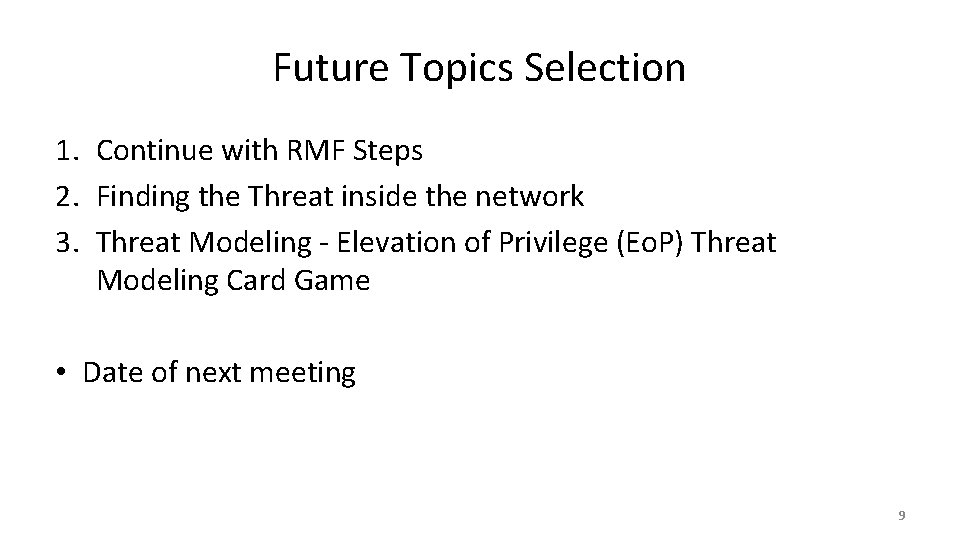 Future Topics Selection

1. Continue with RMF Steps
2. Finding the Threat inside the network
3. Threat Modeling - Elevation of Privilege (EoP) Threat Modeling Card Game

• Date of next meeting

9